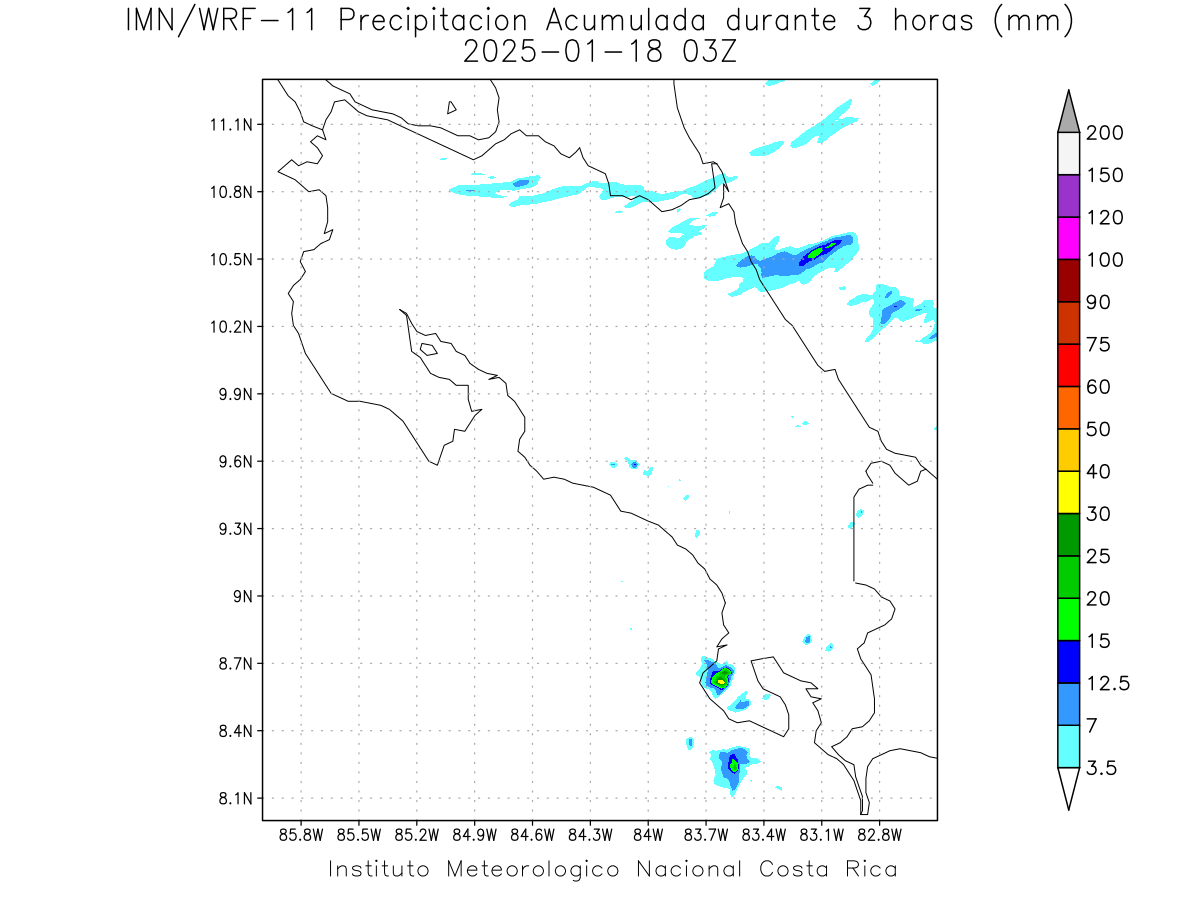 IMN/WRF-11 Precipitacion Acumulada durante 3 horas (mm)
2025-01-18 03Z

11.1N
10.8N
10.5N
10.2N
9.9N
9.6N
9.3N
9N
8.7N
8.4N
8.1N

85.8W 85.5W 85.2W 84.9W 84.6W 84.3W 84W 83.7W 83.4W 83.1W 82.8W

200
150
120
100
90
75
60
50
40
30
25
20
15
12.5
7
3.5

Instituto Meteorologico Nacional Costa Rica